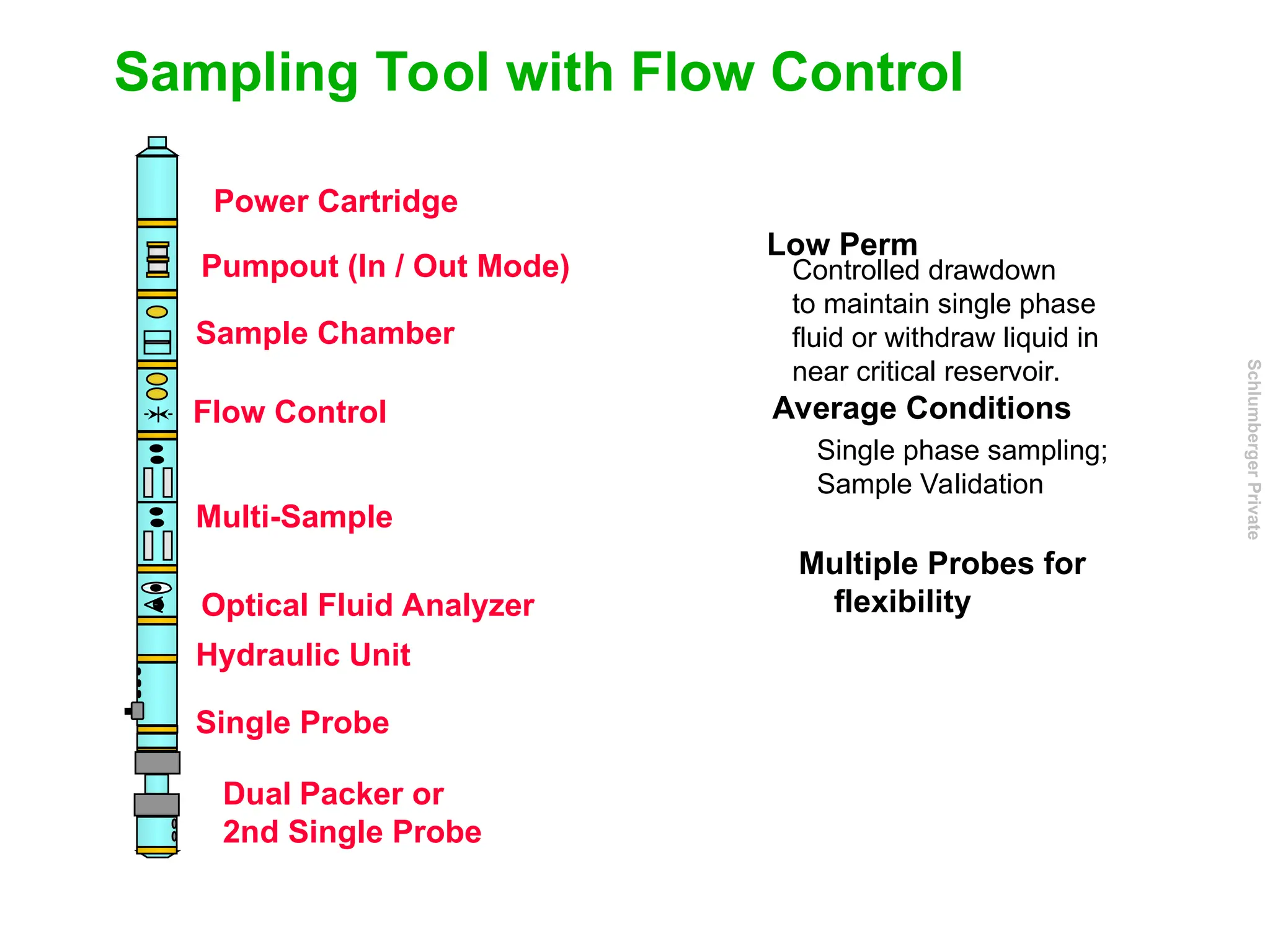 Sampling Tool with Flow Control

Power Cartridge

Pumpout (In / Out Mode)

Sample Chamber

Flow Control

Multi-Sample

Optical Fluid Analyzer

Hydraulic Unit

Single Probe

Dual Packer or
2nd Single Probe

Low Perm
Controlled drawdown to maintain single phase fluid or withdraw liquid in near critical reservoir.

Average Conditions
Single phase sampling;
Sample Validation

Multiple Probes for flexibility

Schlumberger Private